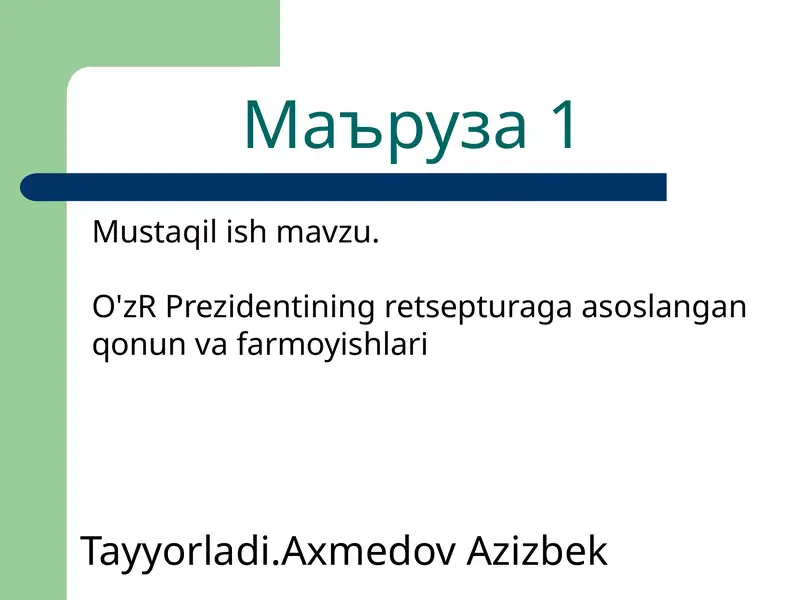 Маъруза 1

Mustaqil ish mavzu.

O'zR Prezidentining retsepturaga asoslangan qonun va farmoyishlari

Tayyorladi.Axmedov Azizbek